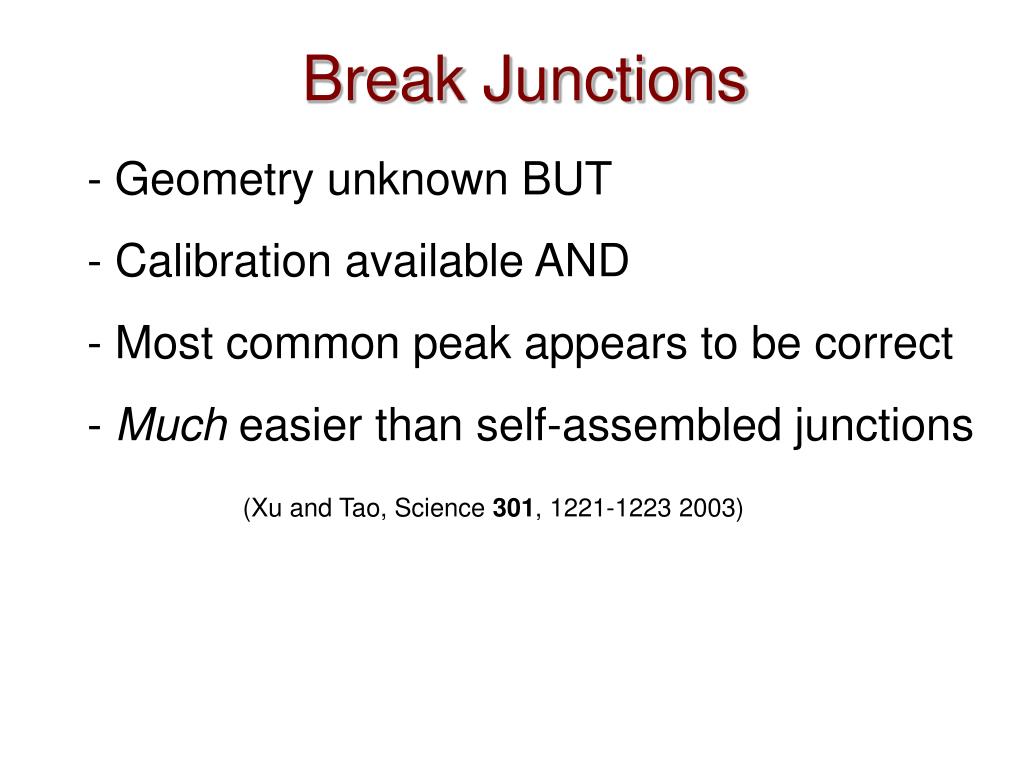 Break Junctions

- Geometry unknown BUT

- Calibration available AND

- Most common peak appears to be correct

- Much easier than self-assembled junctions

(Xu and Tao, Science 301, 1221-1223 2003)